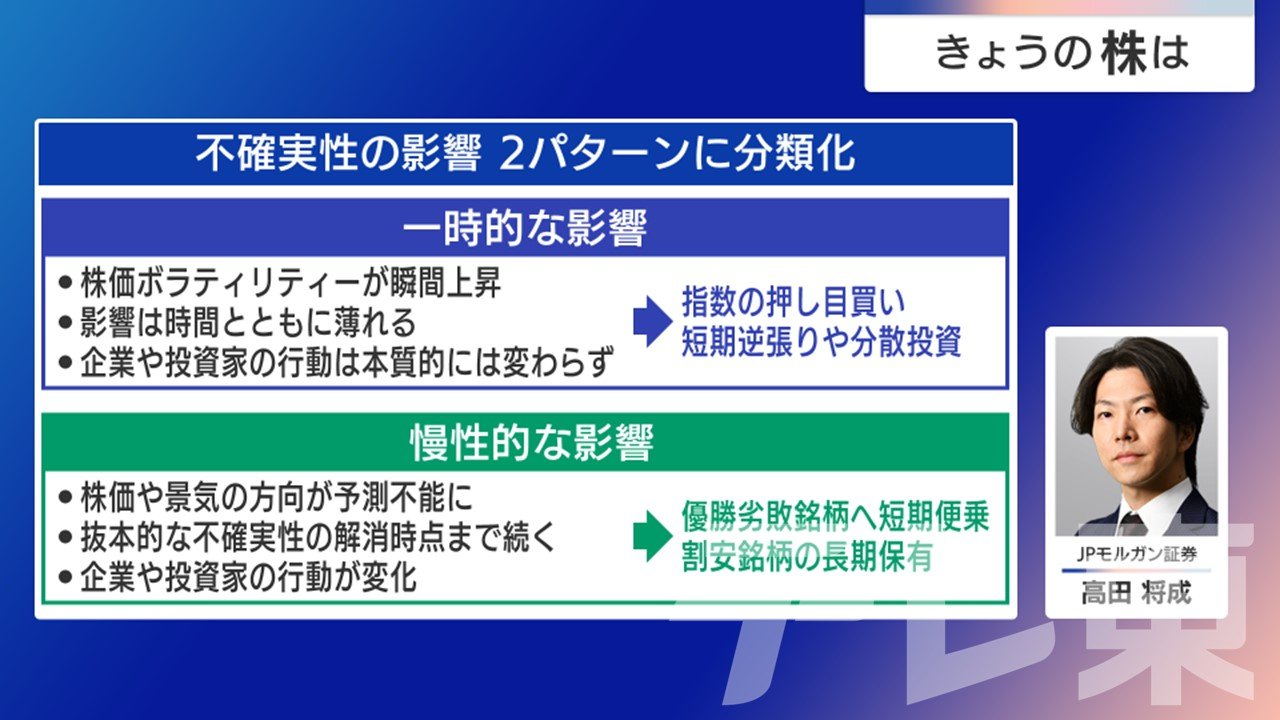 きょうの株は

不確実性の影響 2パターンに分類化

一時的な影響

● 株価ボラティリティーが瞬間上昇
● 影響は時間とともに薄れる
● 企業や投資家の行動は本質的には変わらず

指数の押し目買い
短期逆張りや分散投資

慢性的な影響

● 株価や景気の方向が予測不能に
● 抜本的な不確実性の解消時点まで続く
● 企業や投資家の行動が変化

優勝劣敗銘柄へ短期便乗
割安銘柄の長期保有

JPモルガン証券
高田 将成

テレ東